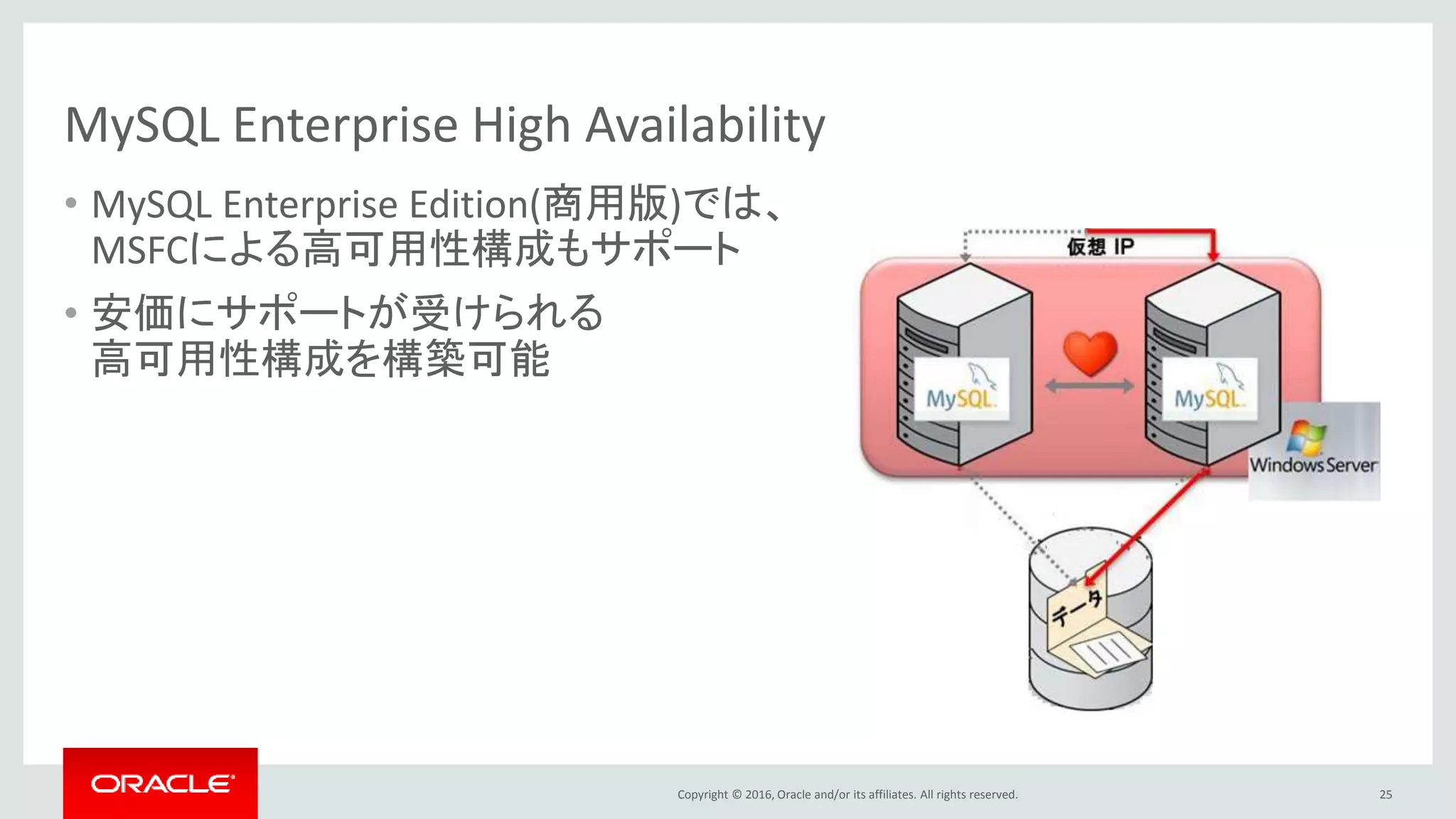 MySQL Enterprise High Availability

• MySQL Enterprise Edition(商用版)では、MSFCによる高可用性構成もサポート

• 安価にサポートが受けられる高可用性構成を構築可能

仮想 IP

MySQL

MySQL

Windows Server

データ

ORACLE

Copyright © 2016, Oracle and/or its affiliates. All rights reserved.

25